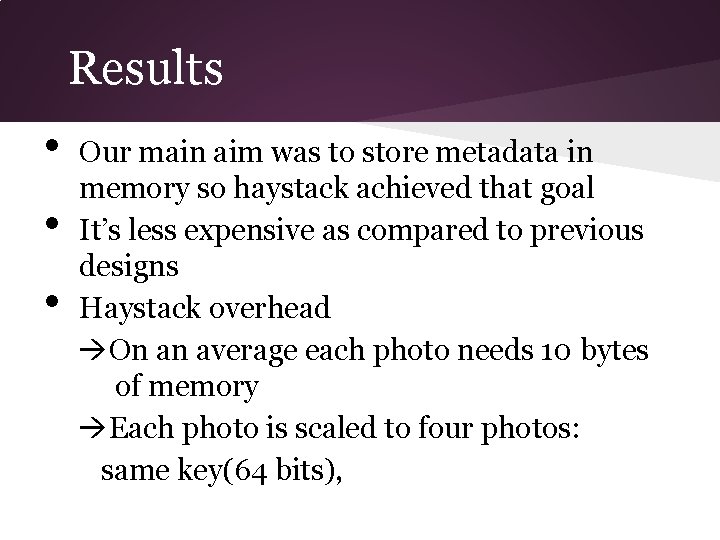 Results

• Our main aim was to store metadata in memory so haystack achieved that goal
• It's less expensive as compared to previous designs
• Haystack overhead
→On an average each photo needs 10 bytes of memory
→Each photo is scaled to four photos:
same key(64 bits),